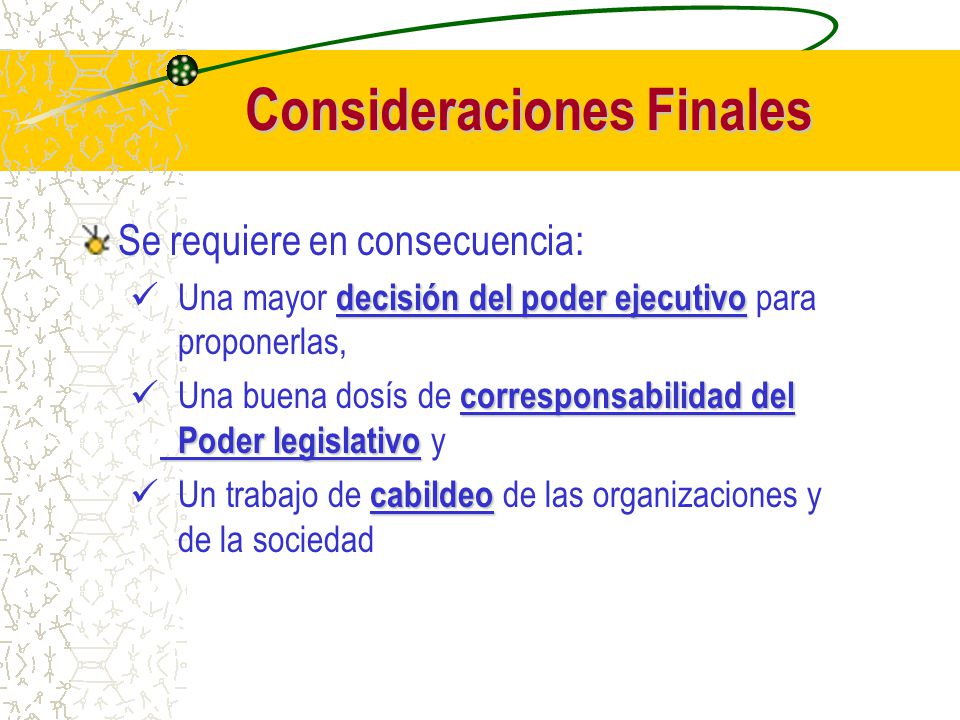 Consideraciones Finales

Se requiere en consecuencia:

✓ Una mayor decisión del poder ejecutivo para proponerlas,

✓ Una buena dosís de corresponsabilidad del Poder legislativo y

✓ Un trabajo de cabildeo de las organizaciones y de la sociedad